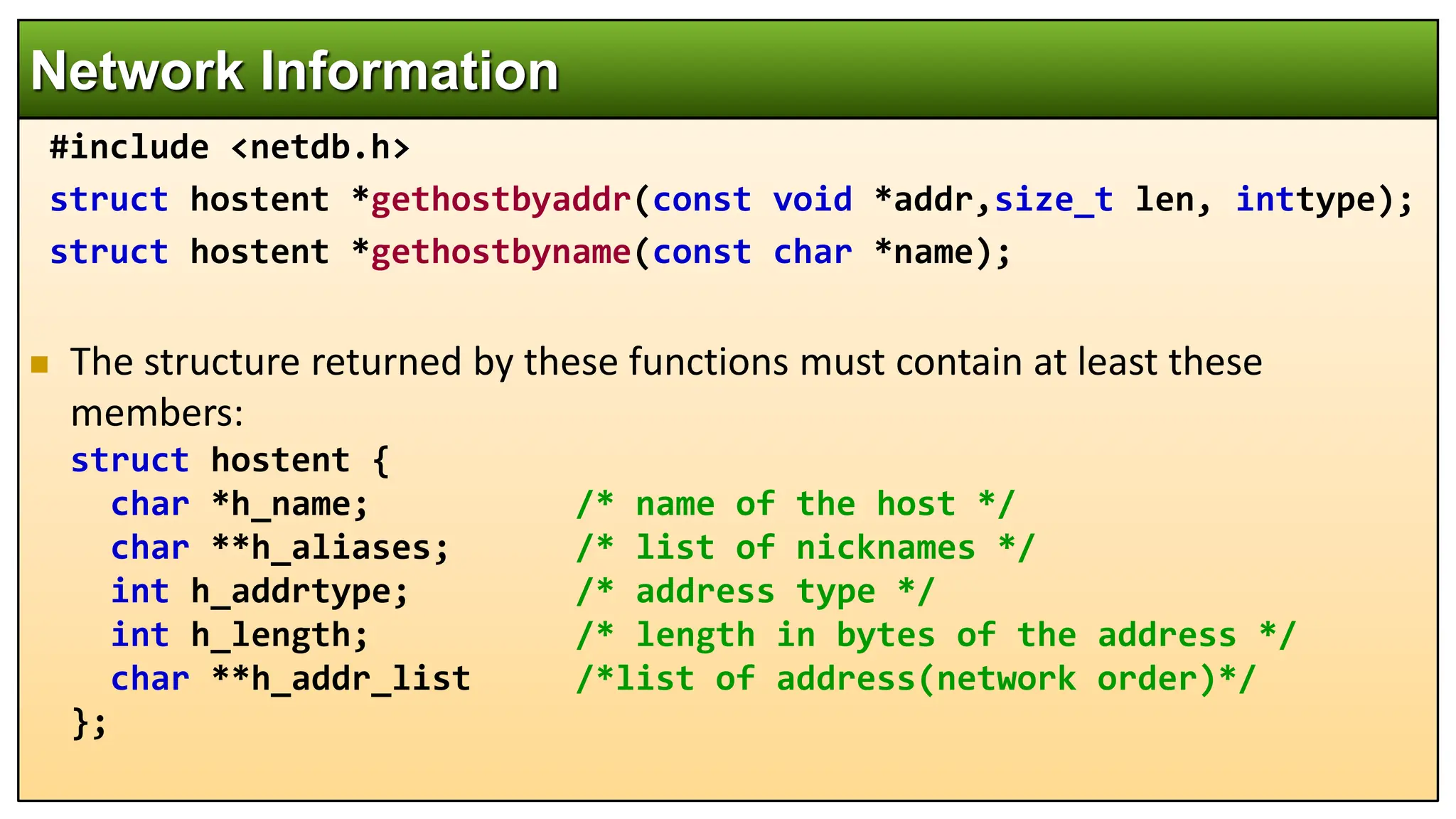 Network Information

#include <netdb.h>
struct hostent *gethostbyaddr(const void *addr,size_t len, inttype);
struct hostent *gethostbyname(const char *name);

The structure returned by these functions must contain at least these members:

struct hostent {
char *h_name; /* name of the host */
char **h_aliases; /* list of nicknames */
int h_addrtype; /* address type */
int h_length; /* length in bytes of the address */
char **h_addr_list /*list of address(network order)*/
};